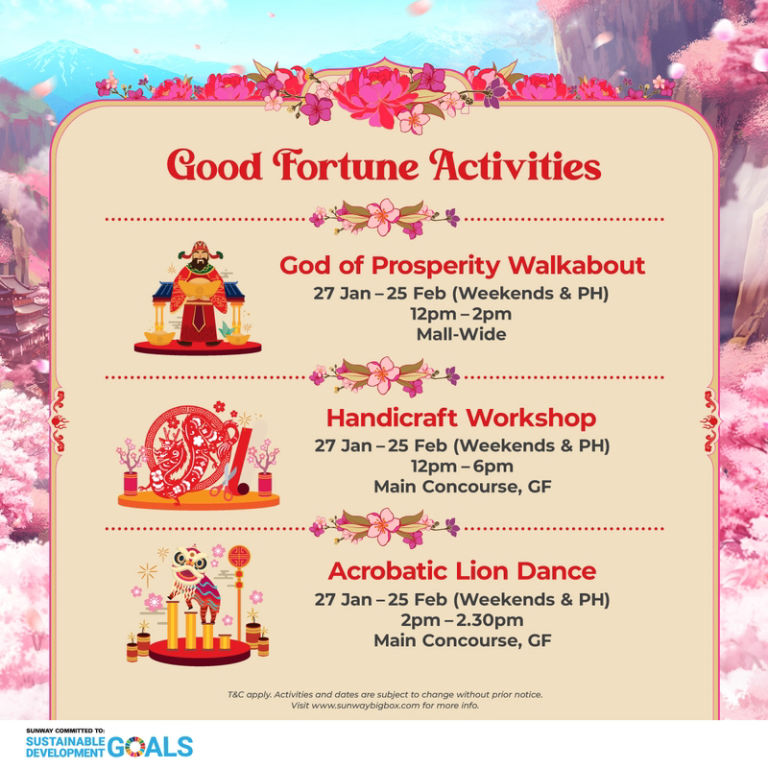 Good Fortune Activities

God of Prosperity Walkabout
27 Jan – 25 Feb (Weekends & PH)
12pm – 2pm
Mall-Wide

Handicraft Workshop
27 Jan – 25 Feb (Weekends & PH)
12pm – 6pm
Main Concourse, GF

Acrobatic Lion Dance
27 Jan – 25 Feb (Weekends & PH)
2pm – 2.30pm
Main Concourse, GF

T&C apply. Activities and dates are subject to change without prior notice.
Visit www.sunwaybigbox.com for more info.

SUNWAY COMMITTED TO:
SUSTAINABLE DEVELOPMENT GOALS